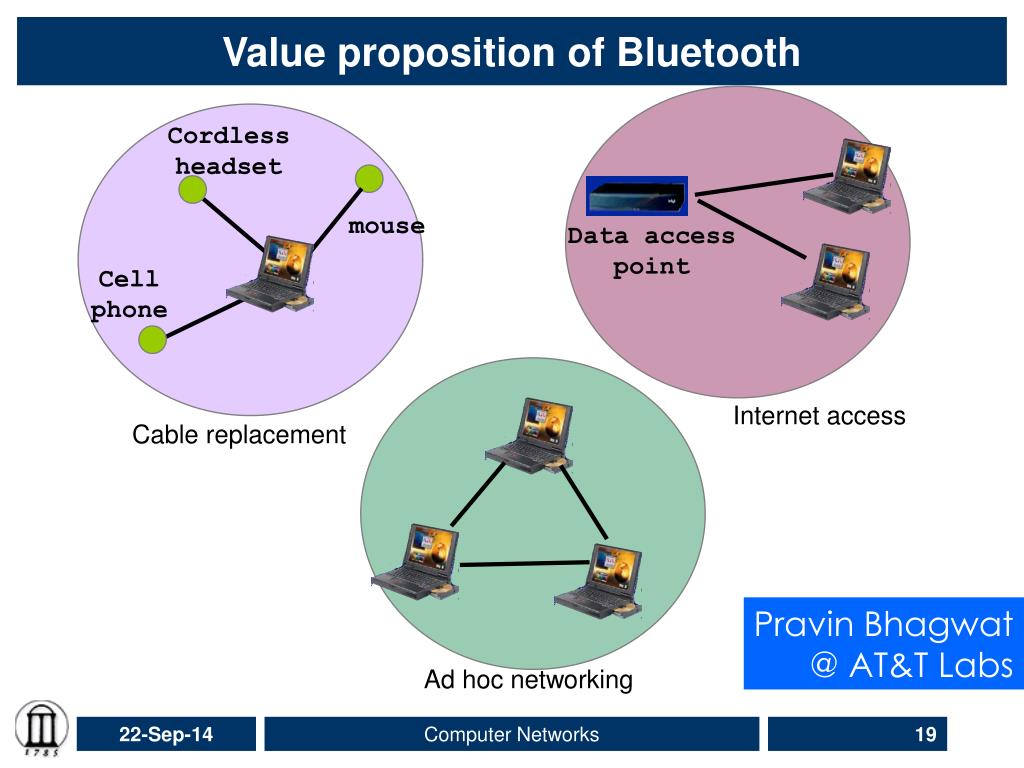 Value proposition of Bluetooth

Cordless headset

mouse

Cell phone

Cable replacement

Data access point

Internet access

Ad hoc networking

Pravin Bhagwat @ AT&T Labs

1785

22-Sep-14

Computer Networks

19